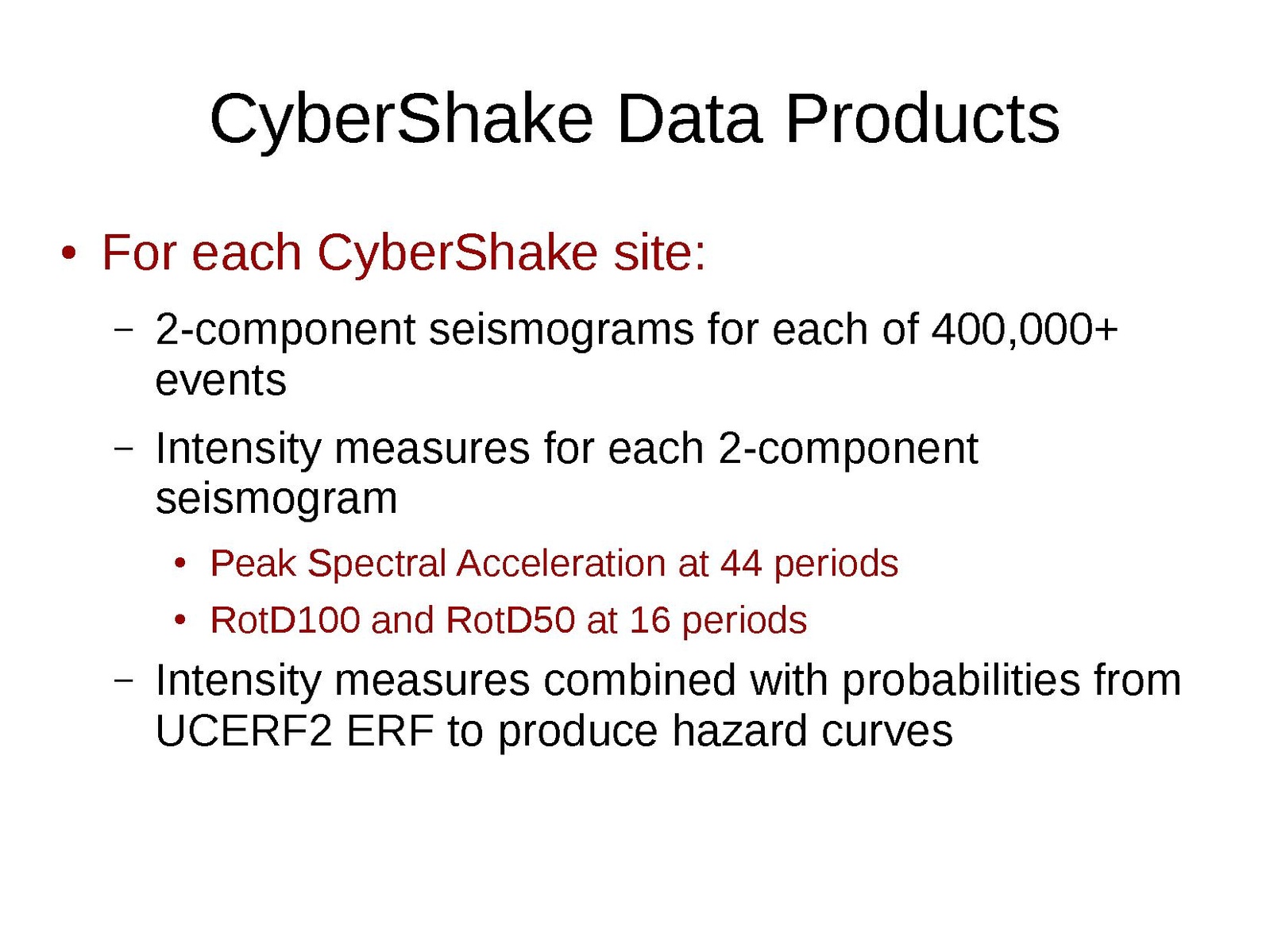 CyberShake Data Products

• For each CyberShake site:

– 2-component seismograms for each of 400,000+ events

– Intensity measures for each 2-component seismogram

• Peak Spectral Acceleration at 44 periods

• RotD100 and RotD50 at 16 periods

– Intensity measures combined with probabilities from UCERF2 ERF to produce hazard curves